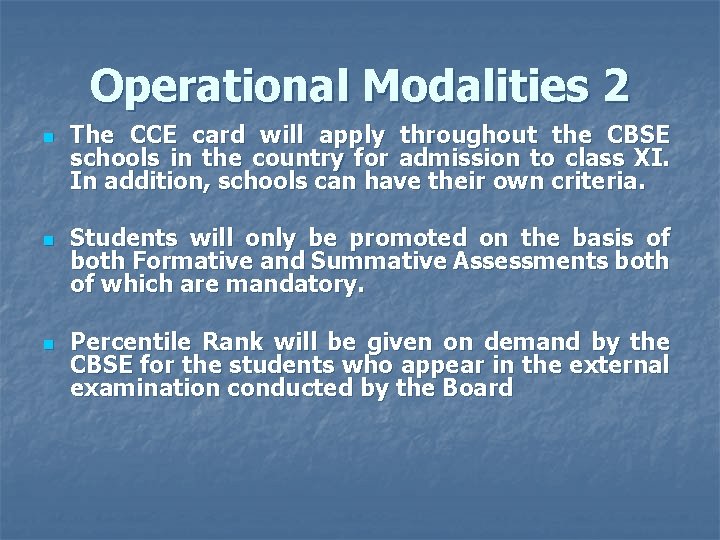 Operational Modalities 2

- The CCE card will apply throughout the CBSE schools in the country for admission to class XI. In addition, schools can have their own criteria.

- Students will only be promoted on the basis of both Formative and Summative Assessments both of which are mandatory.

- Percentile Rank will be given on demand by the CBSE for the students who appear in the external examination conducted by the Board